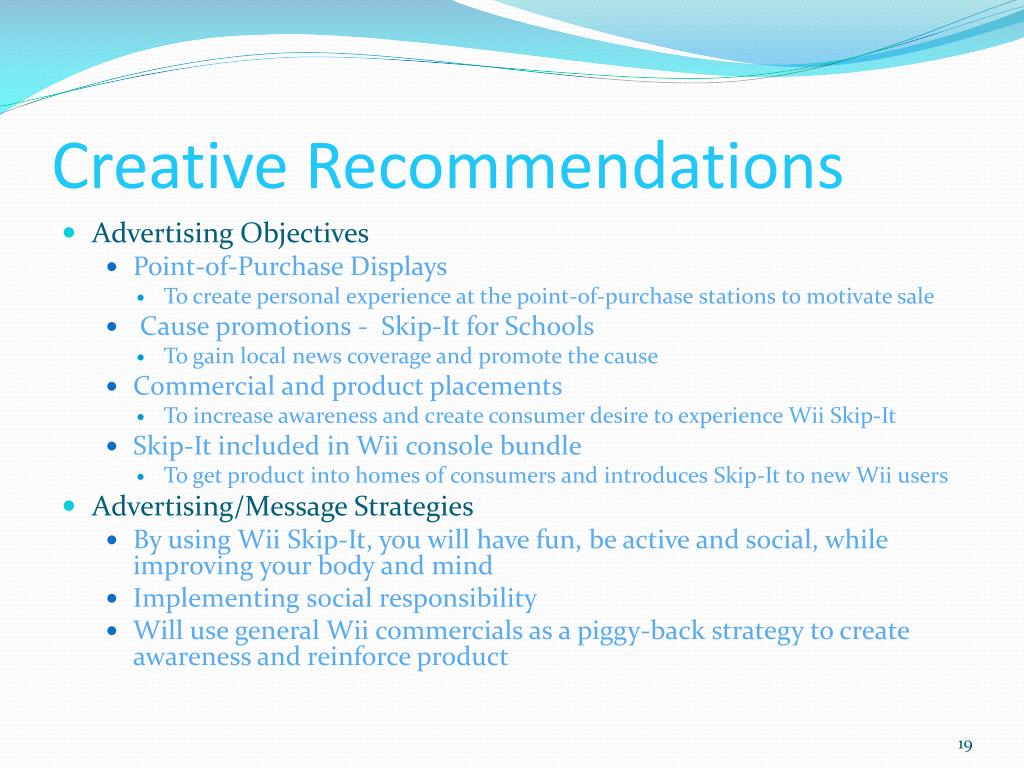 Creative Recommendations

- Advertising Objectives
  - Point-of-Purchase Displays
    - To create personal experience at the point-of-purchase stations to motivate sale
  - Cause promotions - Skip-It for Schools
    - To gain local news coverage and promote the cause
  - Commercial and product placements
    - To increase awareness and create consumer desire to experience Wii Skip-It
  - Skip-It included in Wii console bundle
    - To get product into homes of consumers and introduces Skip-It to new Wii users
- Advertising/Message Strategies
  - By using Wii Skip-It, you will have fun, be active and social, while improving your body and mind
  - Implementing social responsibility
  - Will use general Wii commercials as a piggy-back strategy to create awareness and reinforce product

19